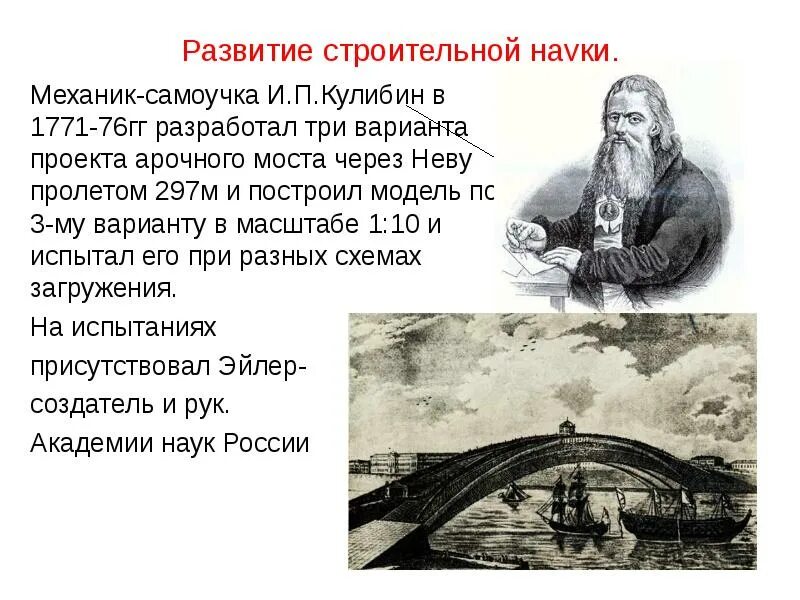 Развитие строительной науки.

Механик-самоучка И.П.Кулибин в 1771-76гг разработал три варианта проекта арочного моста через Неву пролетом 297м и построил модель по 3-му варианту в масштабе 1:10 и испытал его при разных схемах загружения.

На испытаниях

присутствовал Эйлер-

создатель и рук.

Академии наук России